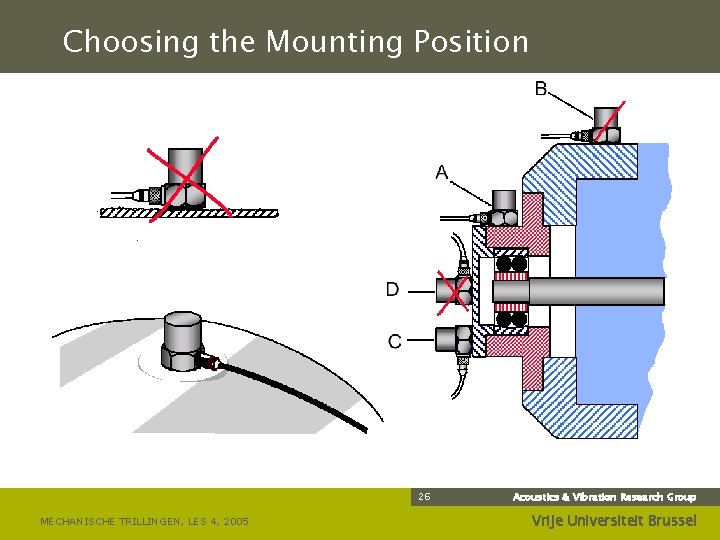 Choosing the Mounting Position

B
A
D
C

26
Acoustics & Vibration Research Group

MECHANISCHE TRILLINGEN, LES 4, 2005
Vrije Universiteit Brussel